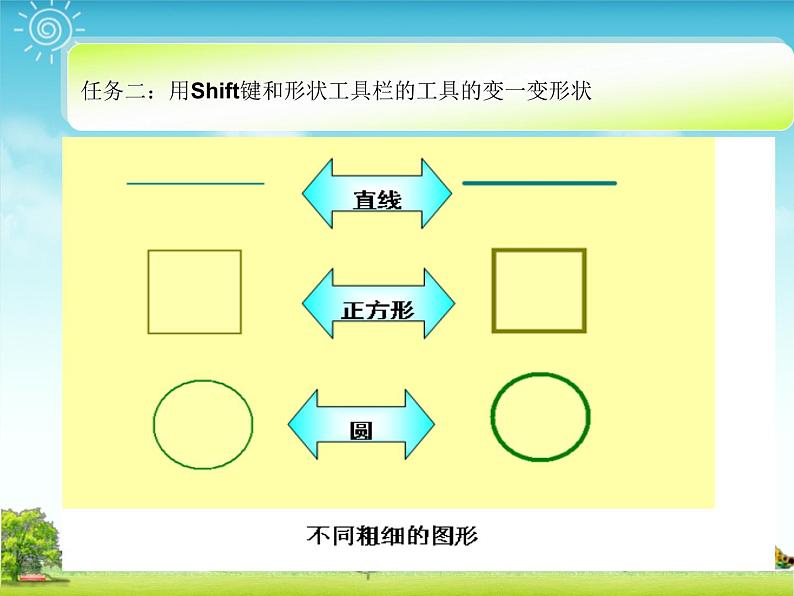 任务二：用Shift键和形状工具栏的工具的变一变形状

直线

正方形

圆

不同粗细的图形